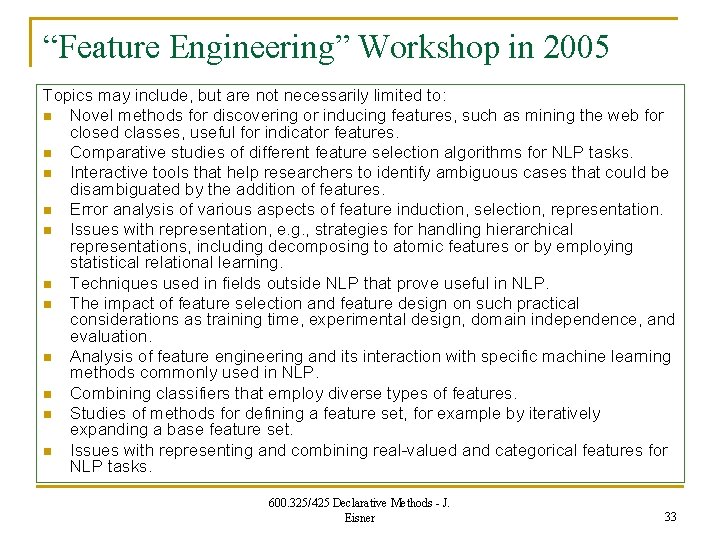 “Feature Engineering” Workshop in 2005

Topics may include, but are not necessarily limited to:

- Novel methods for discovering or inducing features, such as mining the web for closed classes, useful for indicator features.
- Comparative studies of different feature selection algorithms for NLP tasks.
- Interactive tools that help researchers to identify ambiguous cases that could be disambiguated by the addition of features.
- Error analysis of various aspects of feature induction, selection, representation.
- Issues with representation, e.g., strategies for handling hierarchical representations, including decomposing to atomic features or by employing statistical relational learning.
- Techniques used in fields outside NLP that prove useful in NLP.
- The impact of feature selection and feature design on such practical considerations as training time, experimental design, domain independence, and evaluation.
- Analysis of feature engineering and its interaction with specific machine learning methods commonly used in NLP.
- Combining classifiers that employ diverse types of features.
- Studies of methods for defining a feature set, for example by iteratively expanding a base feature set.
- Issues with representing and combining real-valued and categorical features for NLP tasks.

600.325/425 Declarative Methods - J. Eisner

33